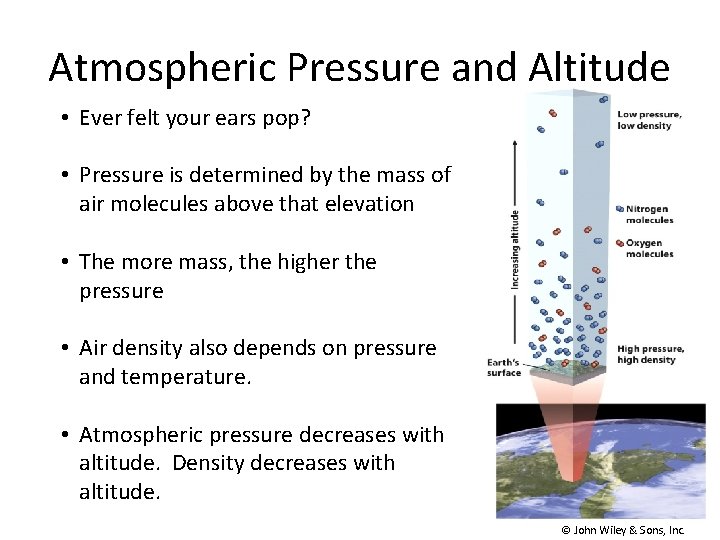 Atmospheric Pressure and Altitude

• Ever felt your ears pop?

• Pressure is determined by the mass of air molecules above that elevation

• The more mass, the higher the pressure

• Air density also depends on pressure and temperature.

• Atmospheric pressure decreases with altitude. Density decreases with altitude.

Low pressure, low density

Increasing altitude

Nitrogen molecules

Oxygen molecules

High pressure, high density

Earth's surface

© John Wiley & Sons, Inc